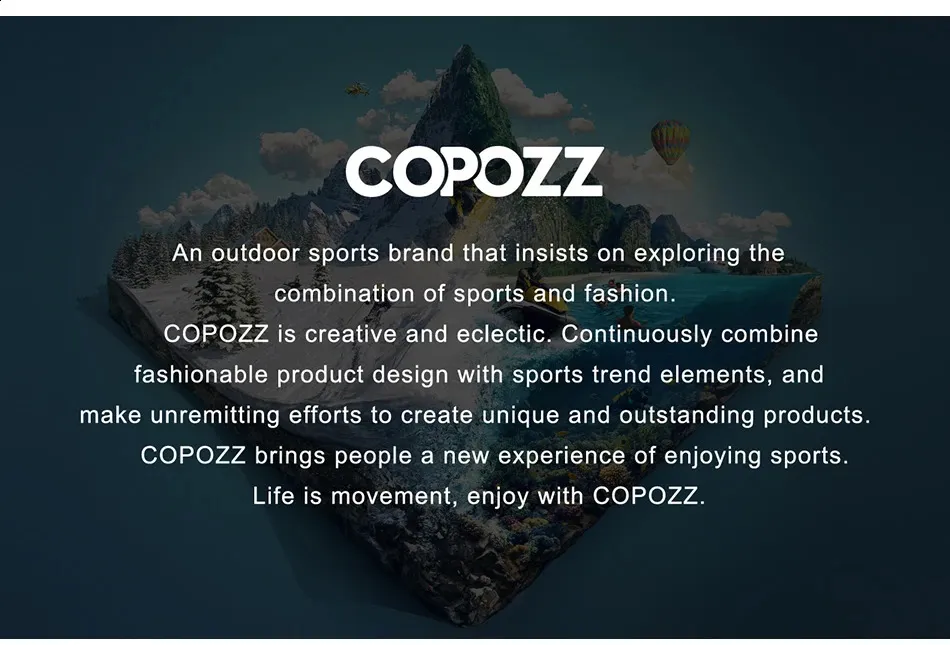 COPOZZ

An outdoor sports brand that insists on exploring the combination of sports and fashion.
COPOZZ is creative and eclectic. Continuously combine fashionable product design with sports trend elements, and make unremitting efforts to create unique and outstanding products.
COPOZZ brings people a new experience of enjoying sports.
Life is movement, enjoy with COPOZZ.